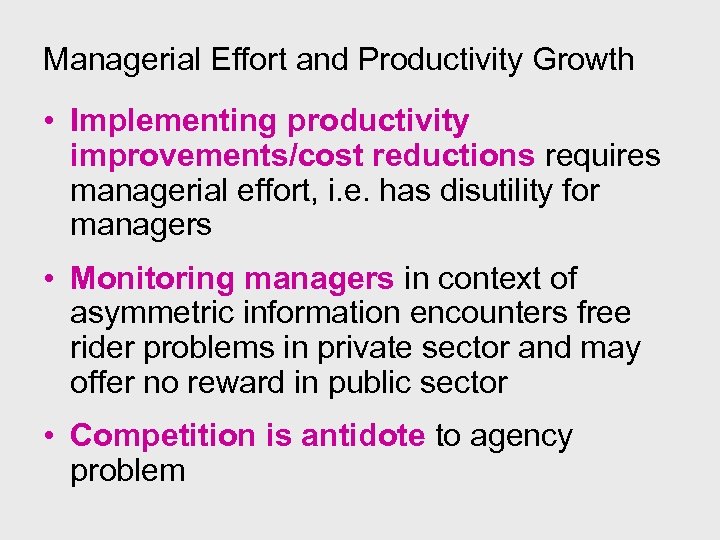 Managerial Effort and Productivity Growth

• Implementing productivity improvements/cost reductions requires managerial effort, i.e. has disutility for managers

• Monitoring managers in context of asymmetric information encounters free rider problems in private sector and may offer no reward in public sector

• Competition is antidote to agency problem